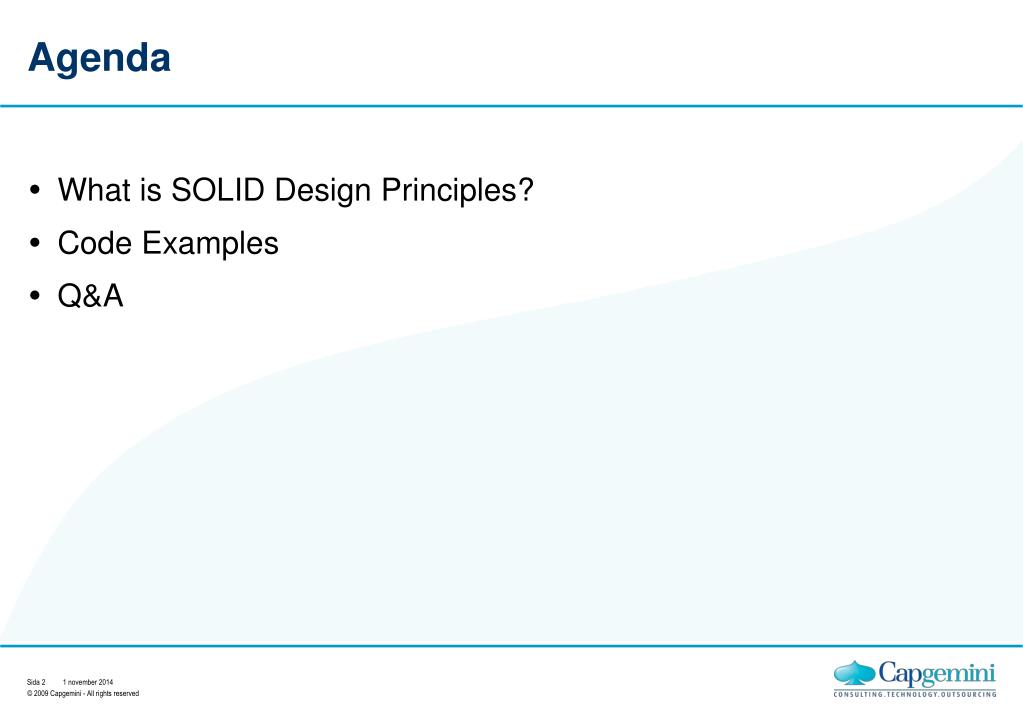 Agenda

• What is SOLID Design Principles?
• Code Examples
• Q&A

Sida 2 1 november 2014
© 2009 Capgemini - All rights reserved

Capgemini
CONSULTING.TECHNOLOGY.OUTSOURCING